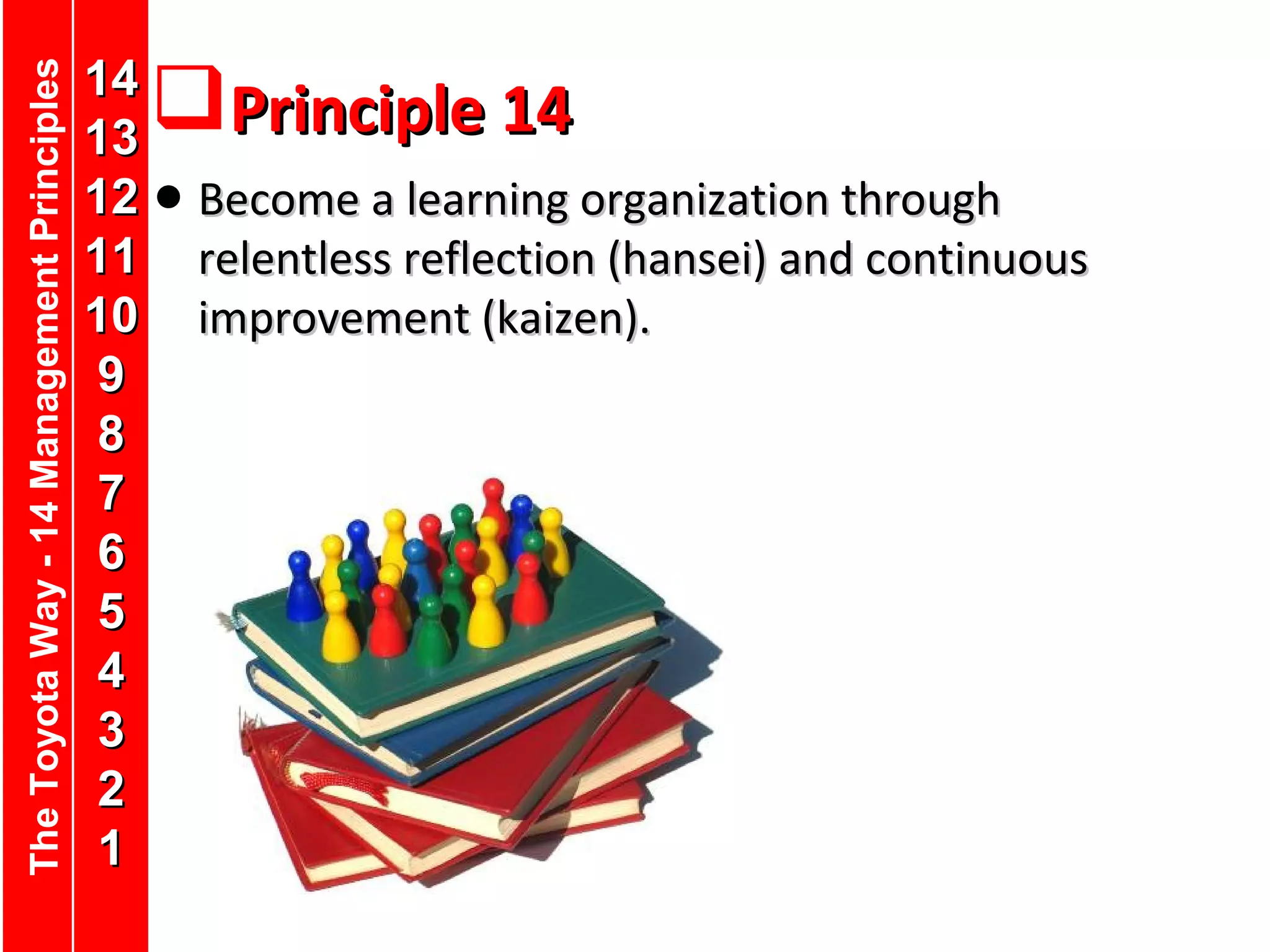 The Toyota Way - 14 Management Principles

14
13
12
11
10
9
8
7
6
5
4
3
2
1

Principle 14

• Become a learning organization through relentless reflection (hansei) and continuous improvement (kaizen).